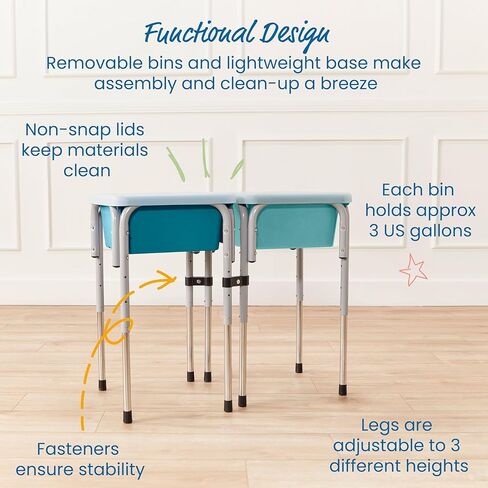 Functional Design
Removable bins and lightweight base make assembly and clean-up a breeze

Non-snap lids keep materials clean

Each bin holds approx 3 US gallons

Fasteners ensure stability

Legs are adjustable to 3 different heights